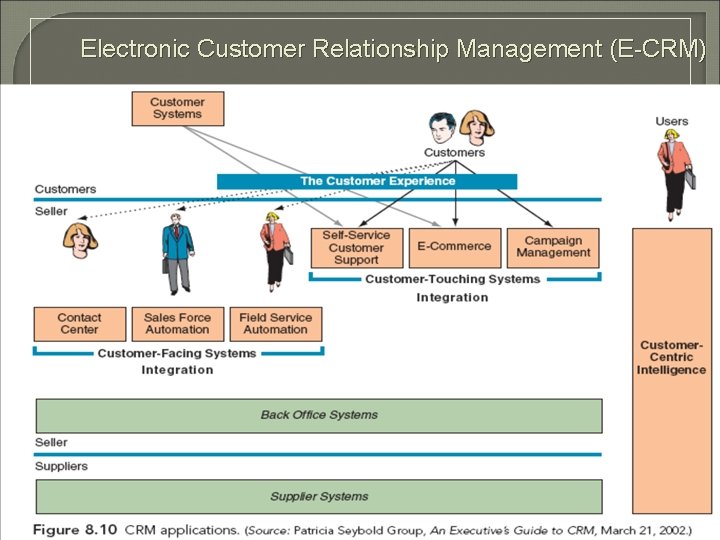 Electronic Customer Relationship Management (E-CRM)

Customer Systems

Customers

Users

The Customer Experience

Customers

Seller

Self-Service Customer Support

E-Commerce

Campaign Management

Customer-Touching Systems

Integration

Contact Center

Sales Force Automation

Field Service Automation

Customer-Facing Systems

Integration

Customer-Centric Intelligence

Back Office Systems

Seller

Suppliers

Supplier Systems

Figure 8.10 CRM applications. (Source: Patricia Seybold Group, An Executive's Guide to CRM, March 21, 2002.)